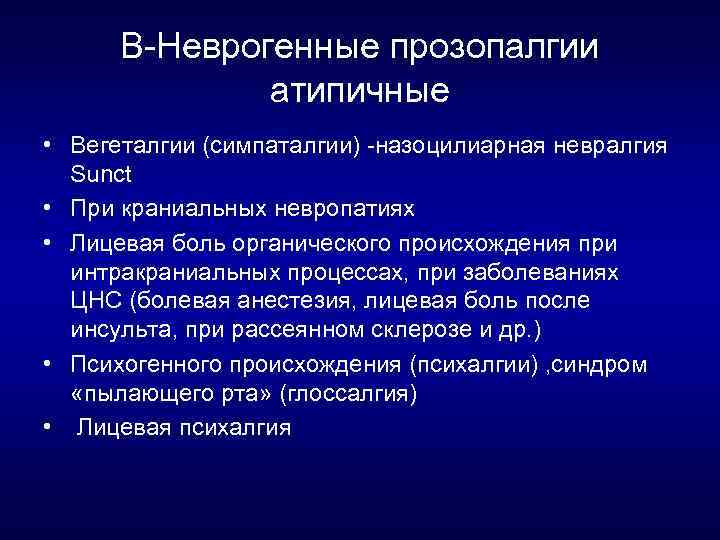 В-Неврогенные прозопалгии атипичные

• Вегеталгии (симпаталгии) -назоцилиарная невралгия Sunct
• При краниальных невропатиях
• Лицевая боль органического происхождения при интракраниальных процессах, при заболеваниях ЦНС (болевая анестезия, лицевая боль после инсульта, при рассеянном склерозе и др.)
• Психогенного происхождения (психалгии) ,синдром «пылающего рта» (глоссалгия)
• Лицевая психалгия